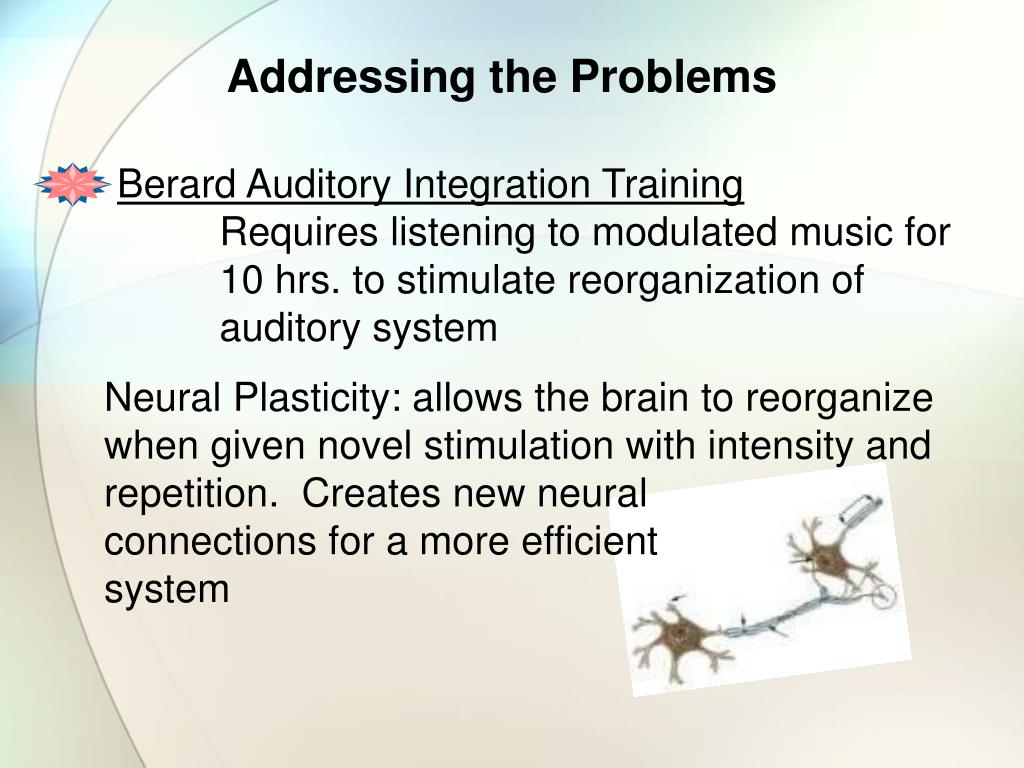 Addressing the Problems

Berard Auditory Integration Training
Requires listening to modulated music for 10 hrs. to stimulate reorganization of auditory system

Neural Plasticity: allows the brain to reorganize when given novel stimulation with intensity and repetition. Creates new neural connections for a more efficient system